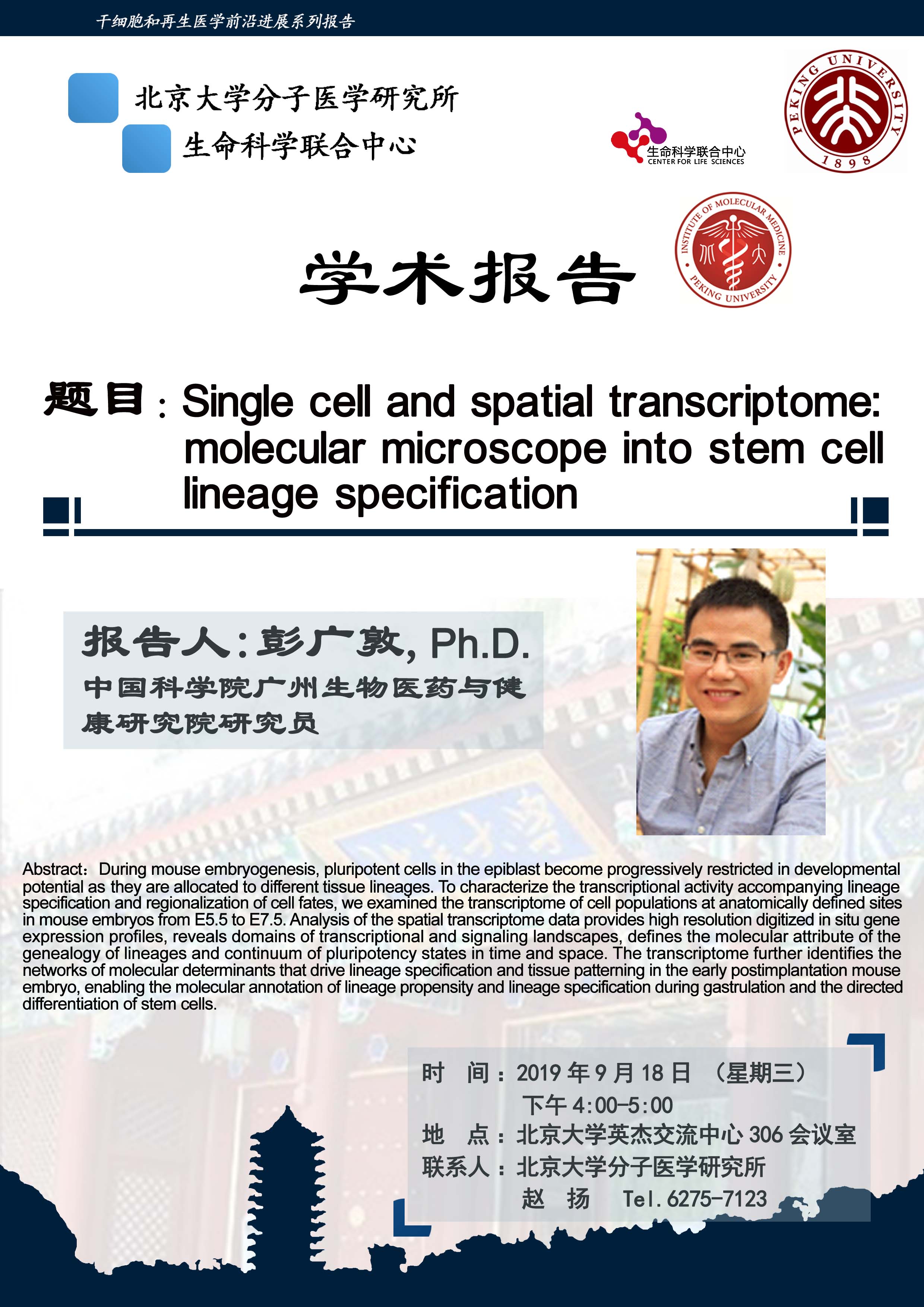 干细胞和再生医学前沿进展系列报告

北京大学分子医学研究所
生命科学联合中心

生命科学联合中心
CENTER FOR LIFE SCIENCES

PEKING UNIVERSITY 1898

INSTITUTE OF MOLECULAR MEDICINE PEKING UNIVERSITY

学术报告

题目：Single cell and spatial transcriptome: molecular microscope into stem cell lineage specification

报告人：彭广敦, Ph.D.
中国科学院广州生物医药与健康研究院研究员

Abstract：During mouse embryogenesis, pluripotent cells in the epiblast become progressively restricted in developmental potential as they are allocated to different tissue lineages. To characterize the transcriptional activity accompanying lineage specification and regionalization of cell fates, we examined the transcriptome of cell populations at anatomically defined sites in mouse embryos from E5.5 to E7.5. Analysis of the spatial transcriptome data provides high resolution digitized in situ gene expression profiles, reveals domains of transcriptional and signaling landscapes, defines the molecular attribute of the genealogy of lineages and continuum of pluripotency states in time and space. The transcriptome further identifies the networks of molecular determinants that drive lineage specification and tissue patterning in the early postimplantation mouse embryo, enabling the molecular annotation of lineage propensity and lineage specification during gastrulation and the directed differentiation of stem cells.

时 间：2019 年 9 月 18 日 （星期三）
下午 4:00-5:00
地 点：北京大学英杰交流中心 306 会议室
联系人：北京大学分子医学研究所
赵 扬 Tel.6275-7123